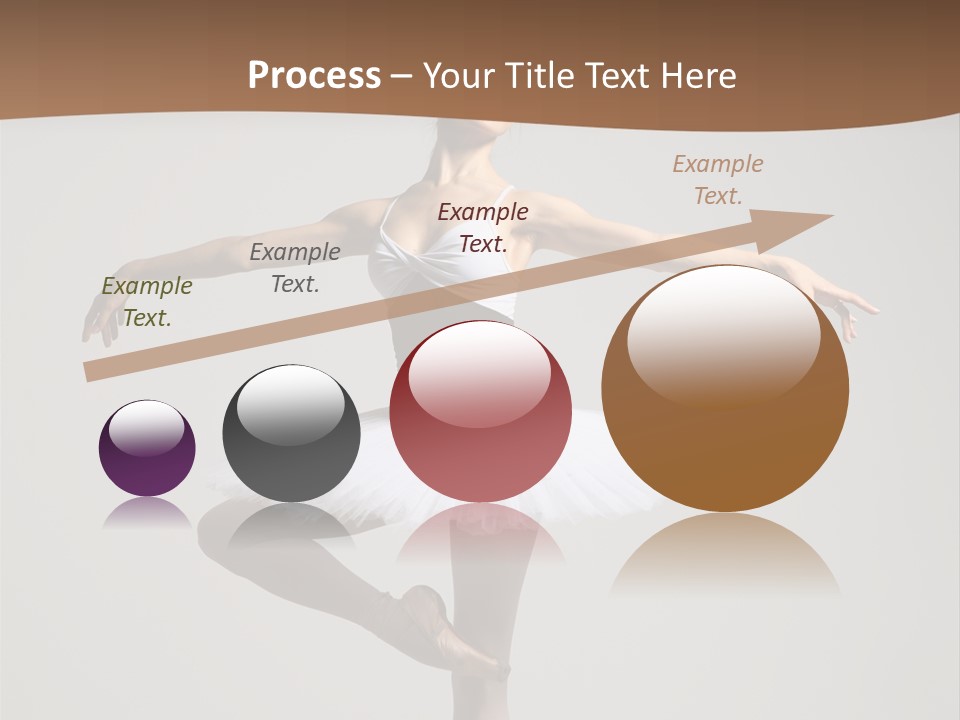 Process – Your Title Text Here

Example Text.

Example Text.

Example Text.

Example Text.